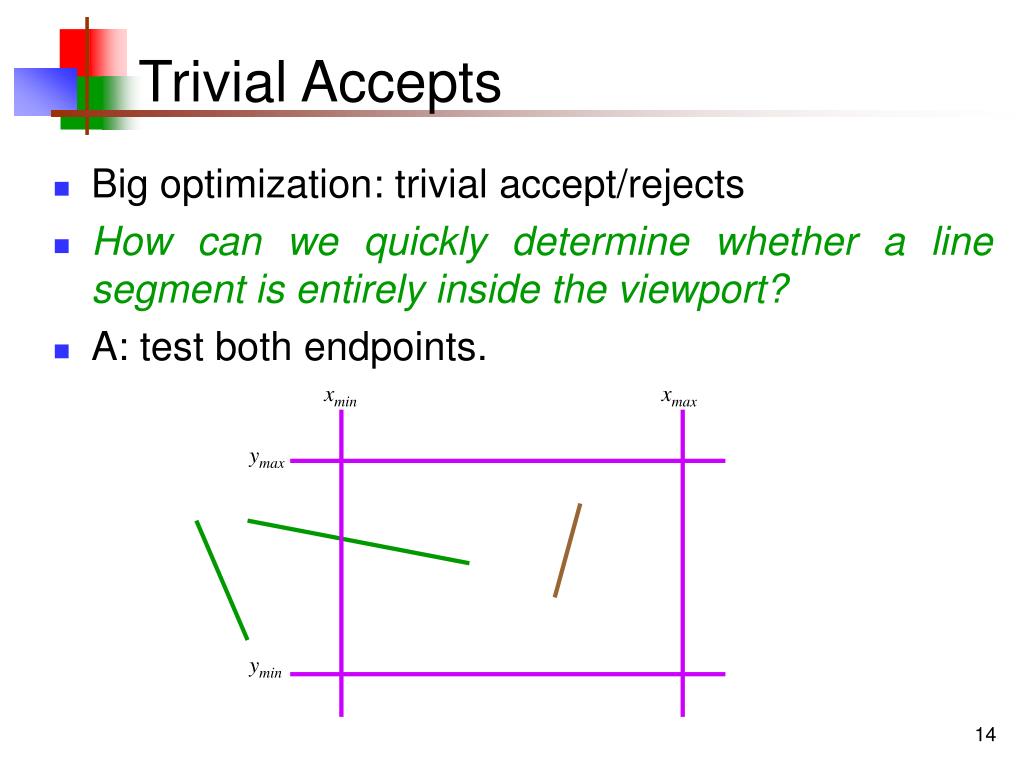 Trivial Accepts

Big optimization: trivial accept/rejects

How can we quickly determine whether a line segment is entirely inside the viewport?

A: test both endpoints.

$x_{min}$ $x_{max}$

$y_{max}$

$y_{min}$

14